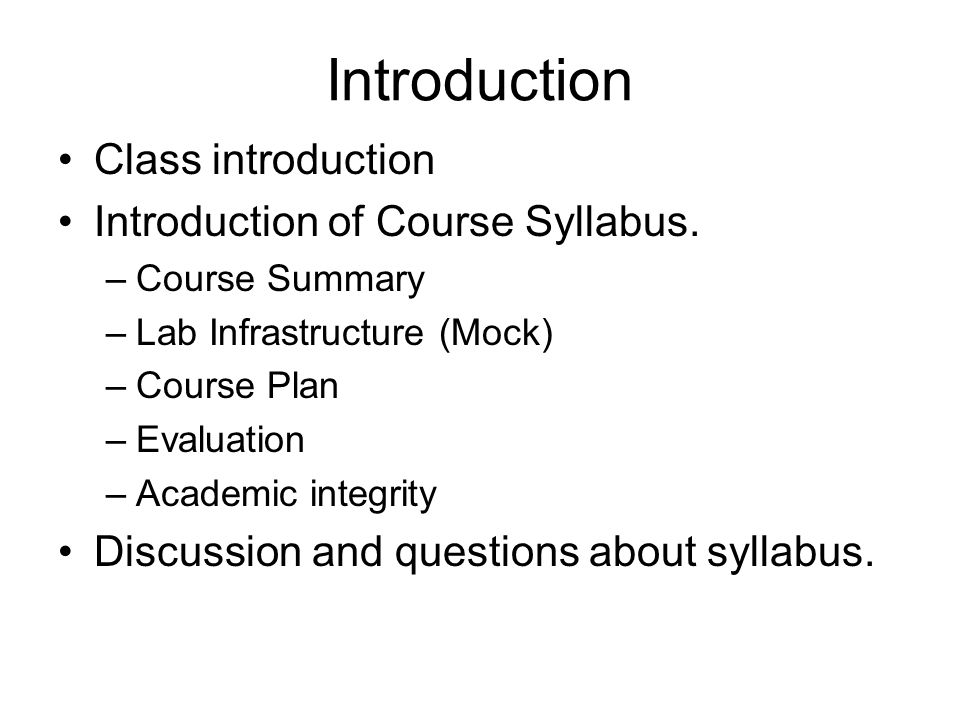 Introduction

• Class introduction
• Introduction of Course Syllabus.
  – Course Summary
  – Lab Infrastructure (Mock)
  – Course Plan
  – Evaluation
  – Academic integrity
• Discussion and questions about syllabus.